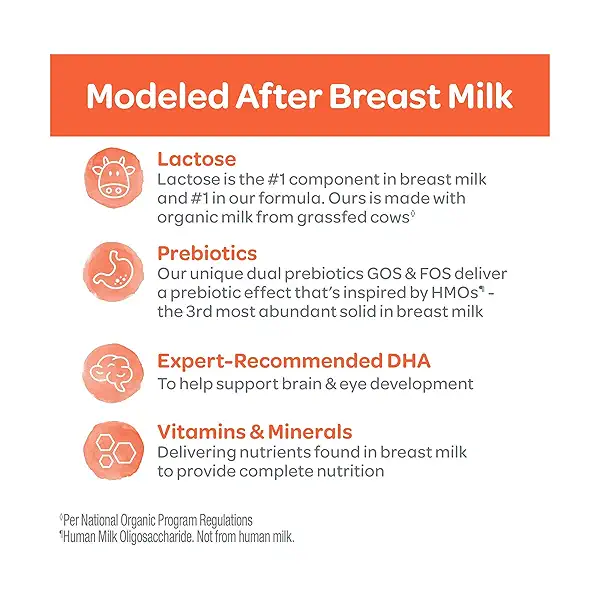 Modeled After Breast Milk

Lactose
Lactose is the #1 component in breast milk and #1 in our formula. Ours is made with organic milk from grassfed cows◊

Prebiotics
Our unique dual prebiotics GOS & FOS deliver a prebiotic effect that's inspired by HMOs¶ - the 3rd most abundant solid in breast milk

Expert-Recommended DHA
To help support brain & eye development

Vitamins & Minerals
Delivering nutrients found in breast milk to provide complete nutrition

◊Per National Organic Program Regulations
¶Human Milk Oligosaccharide. Not from human milk.